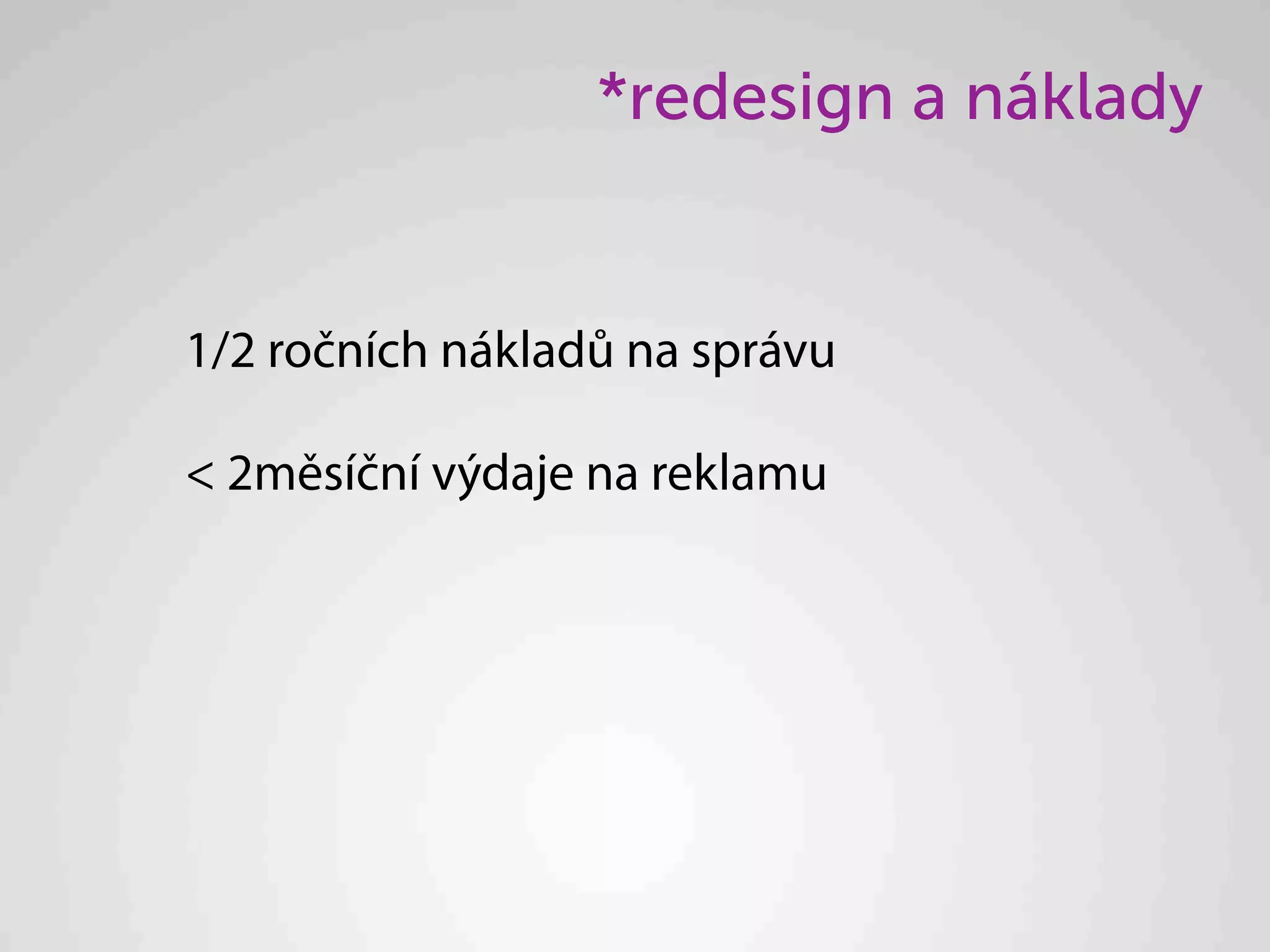 *redesign a náklady

1/2 ročních nákladů na správu

< 2měsíční výdaje na reklamu